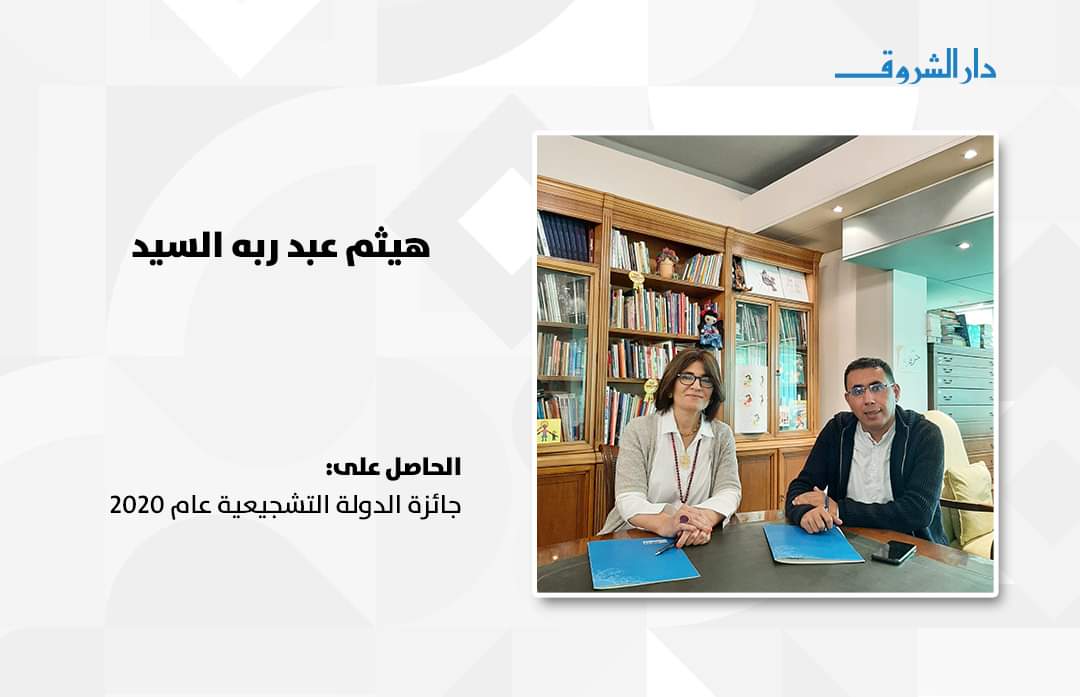 دار الشروق

هيثم عبد ربه السيد

الحاصل على:
جائزة الدولة التشجيعية عام 2020